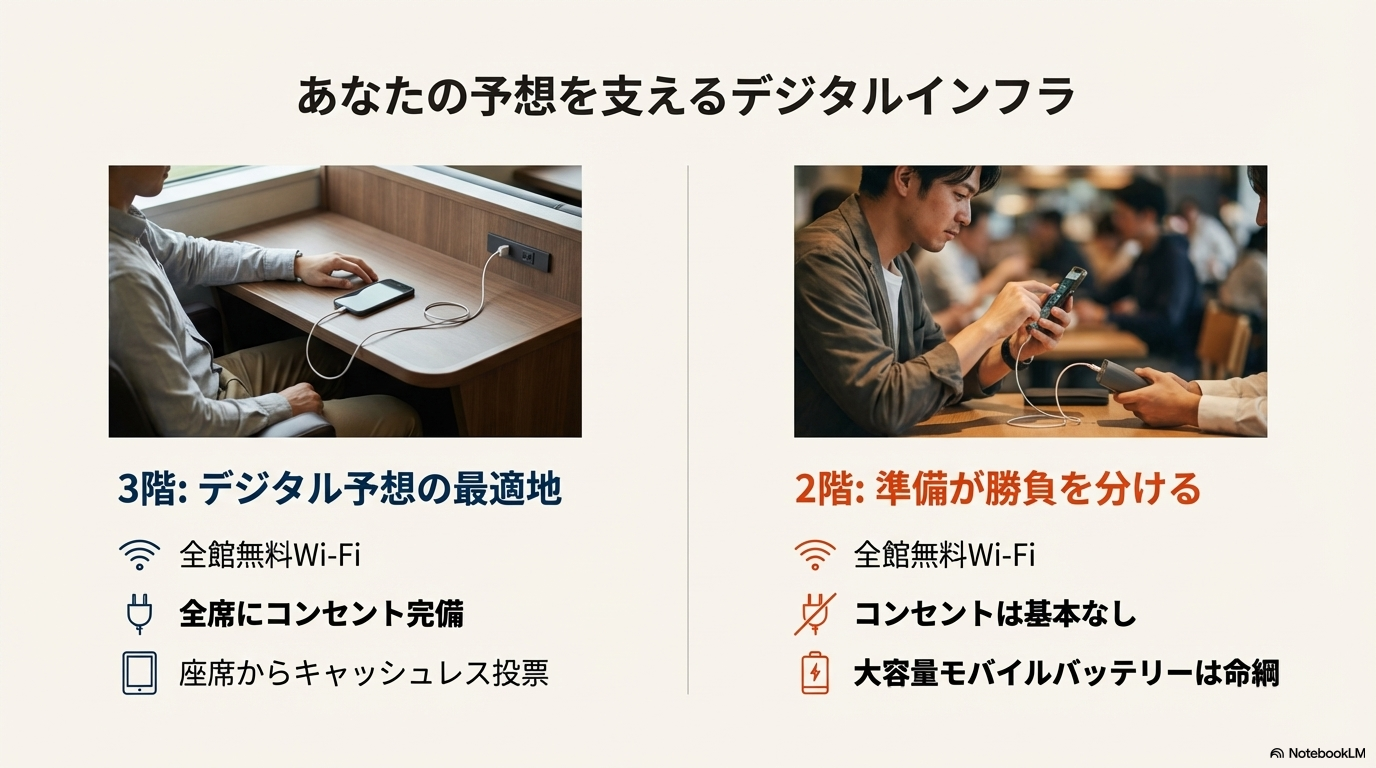 あなたの予想を支えるデジタルインフラ

3階: デジタル予想の最適地

全館無料Wi-Fi

全席にコンセント完備

座席からキャッシュレス投票

2階: 準備が勝負を分ける

全館無料Wi-Fi

コンセントは基本なし

大容量モバイルバッテリーは命綱

NotebookLM